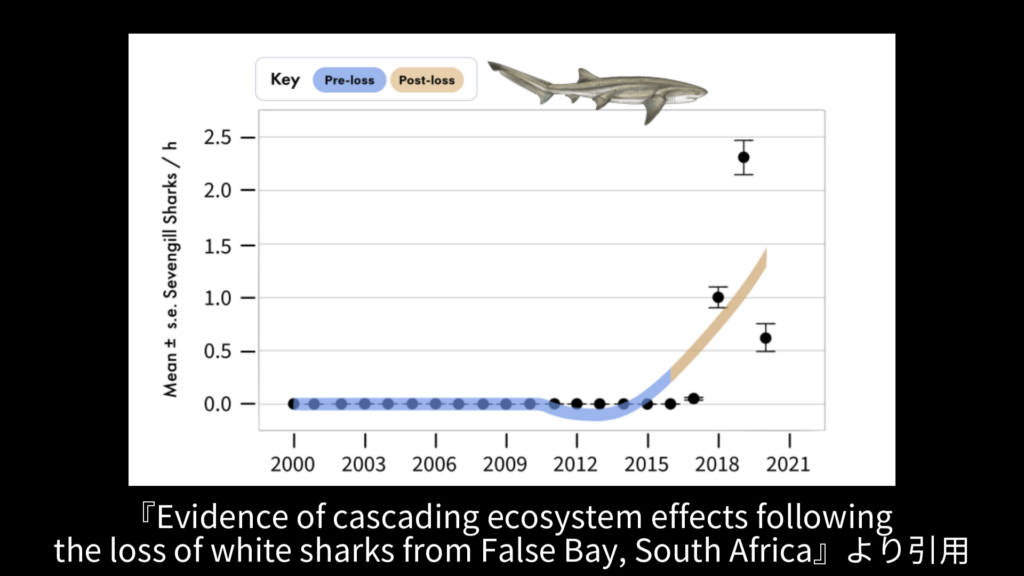 Key Pre-loss Post-loss

Mean ± s.e. Sevengill Sharks / h

2.5
2.0
1.5
1.0
0.5
0.0

2000 2003 2006 2009 2012 2015 2018 2021

『Evidence of cascading ecosystem effects following the loss of white sharks from False Bay, South Africa』より引用